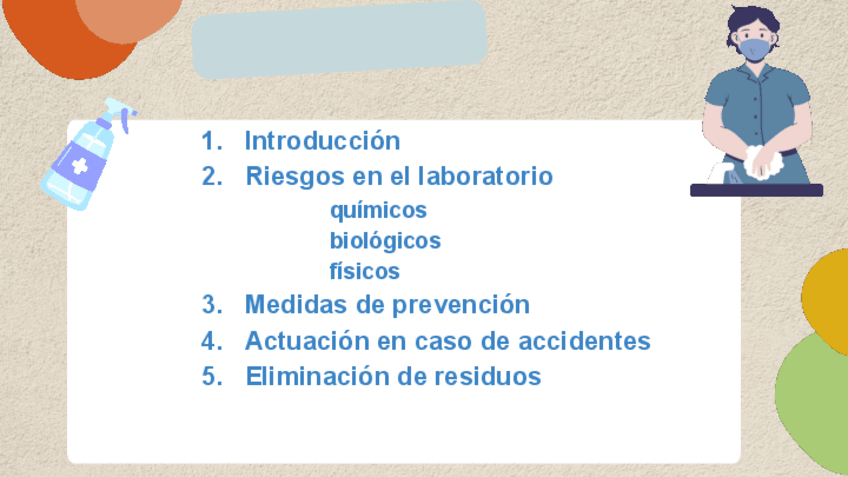 1. Introducción
2. Riesgos en el laboratorio
químicos
biológicos
físicos
3. Medidas de prevención
4. Actuación en caso de accidentes
5. Eliminación de residuos